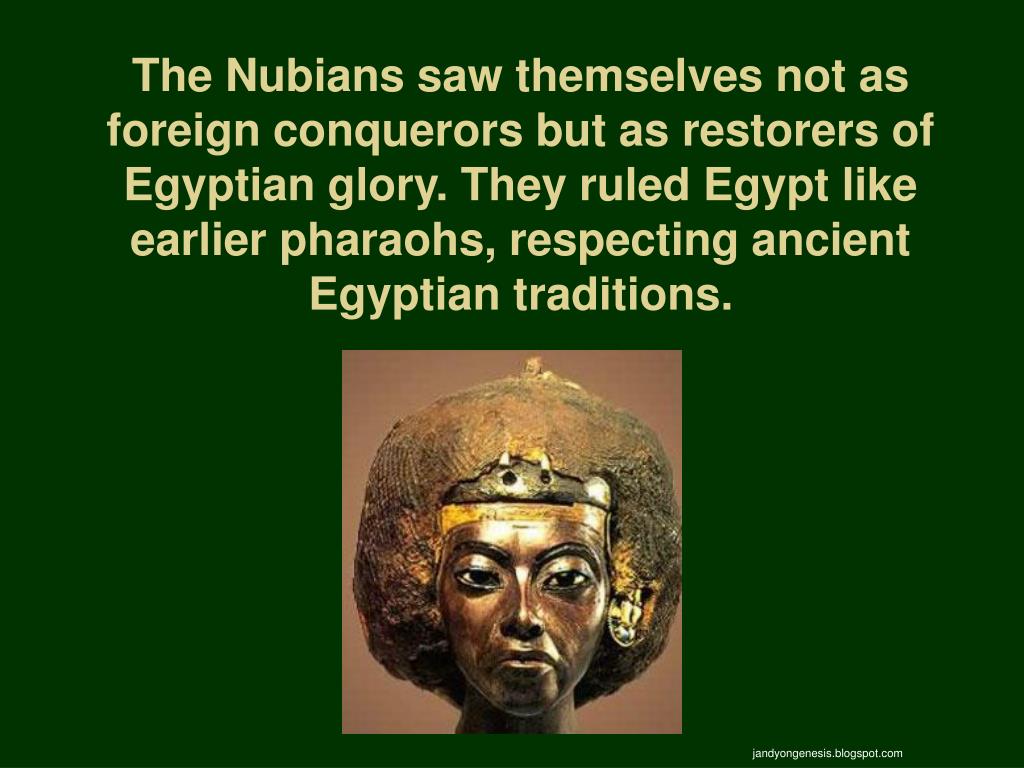 The Nubians saw themselves not as foreign conquerors but as restorers of Egyptian glory. They ruled Egypt like earlier pharaohs, respecting ancient Egyptian traditions.

jandyongenesis.blogspot.com